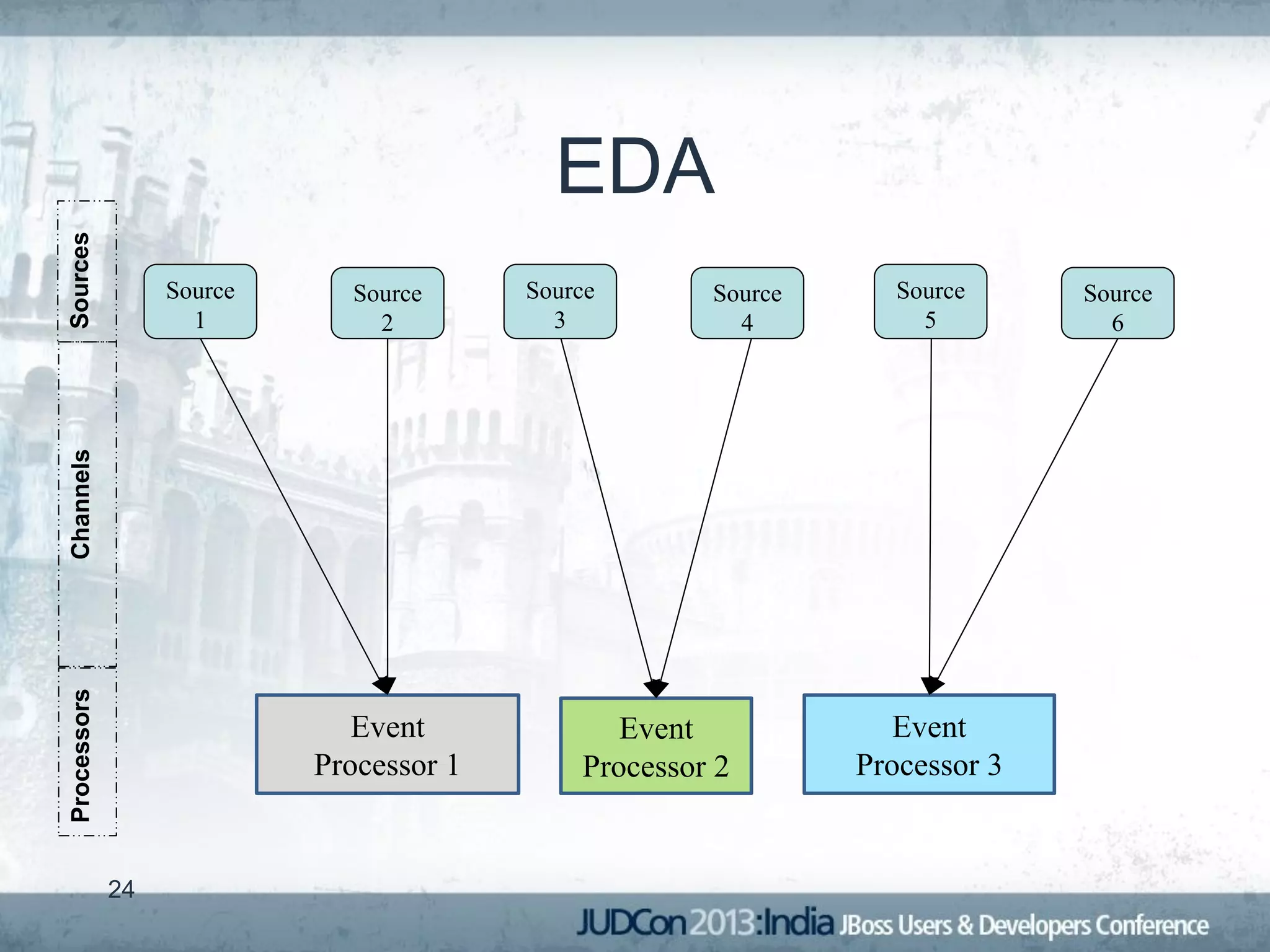 EDA

Sources

Channels

Processors

Source 1

Source 2

Source 3

Source 4

Source 5

Source 6

Event Processor 1

Event Processor 2

Event Processor 3

24

JUDCon 2013:India JBoss Users & Developers Conference